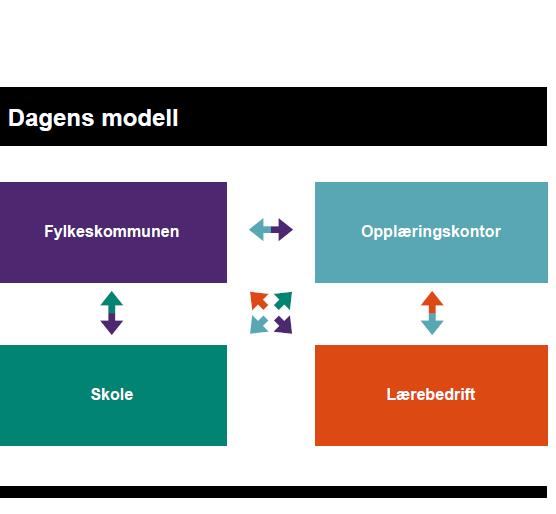 Dagens modell

Fylkeskommunen

Opplæringskontor

Skole

Lærebedrift